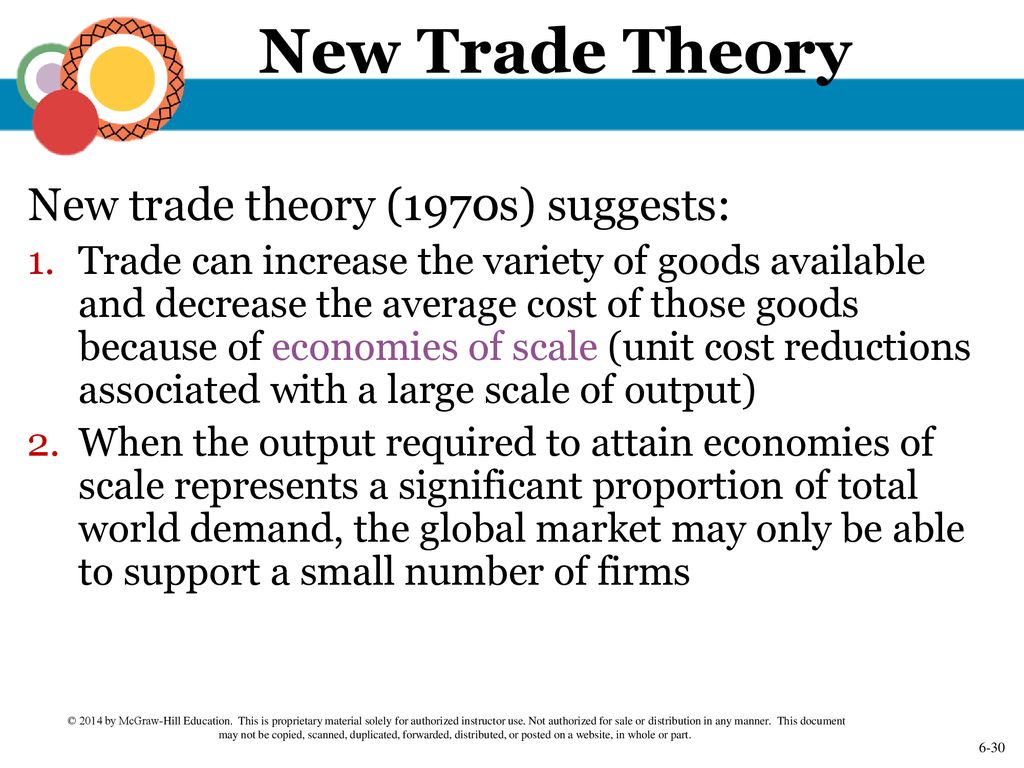 New Trade Theory

New trade theory (1970s) suggests:

1. Trade can increase the variety of goods available and decrease the average cost of those goods because of economies of scale (unit cost reductions associated with a large scale of output)
2. When the output required to attain economies of scale represents a significant proportion of total world demand, the global market may only be able to support a small number of firms

© 2014 by McGraw-Hill Education. This is proprietary material solely for authorized instructor use. Not authorized for sale or distribution in any manner. This document may not be copied, scanned, duplicated, forwarded, distributed, or posted on a website, in whole or part.

6-30